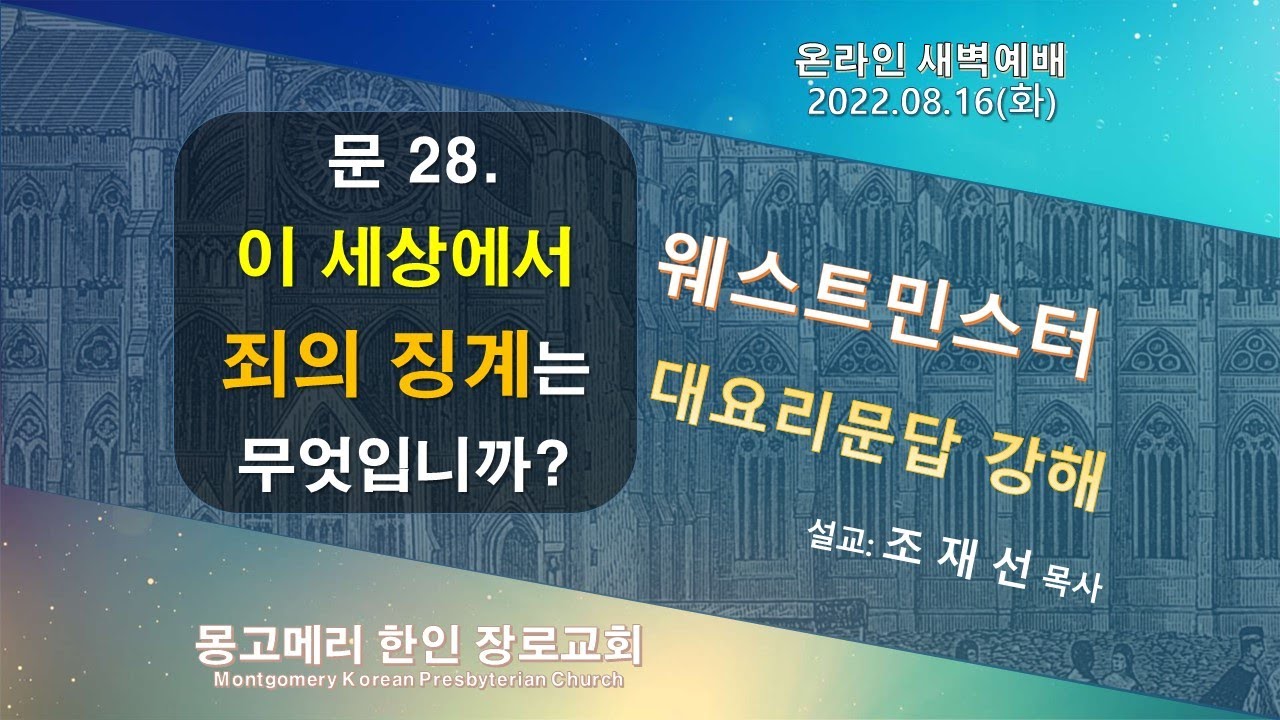 온라인 새벽예배
2022.08.16(화)

문 28.
이 세상에서
죄의 징계는
무엇입니까?

웨스트민스터
대요리문답 강해

설교: 조 재 선 목사

몽고메리 한인 장로교회
Montgomery Korean Presbyterian Church